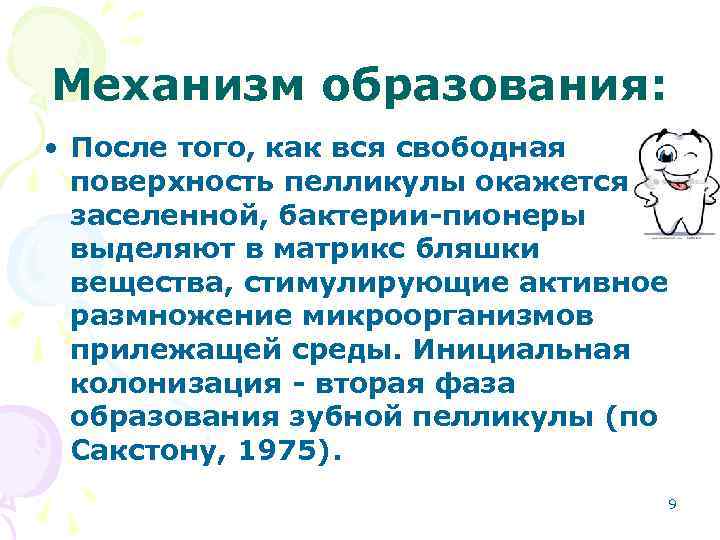 Механизм образования:

• После того, как вся свободная поверхность пелликулы окажется заселенной, бактерии-пионеры выделяют в матрикс бляшки вещества, стимулирующие активное размножение микроорганизмов прилежащей среды. Инициальная колонизация - вторая фаза образования зубной пелликулы (по Сакстону, 1975).

9